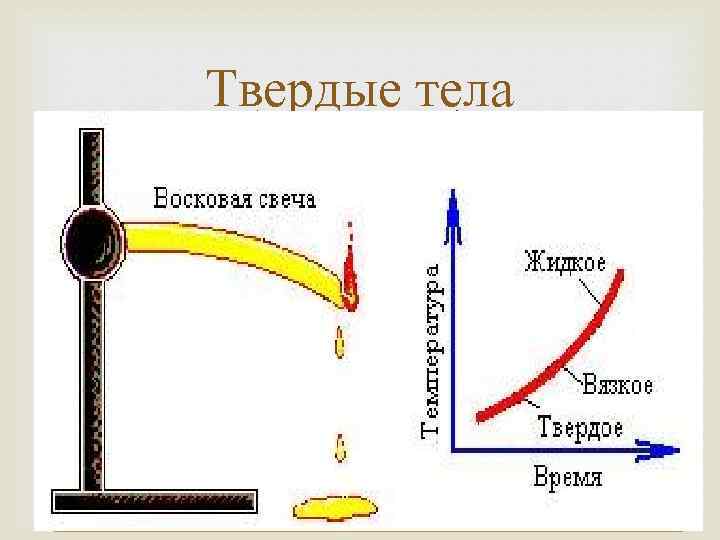 Твердые тела

Восковая свеча

Температура

Жидкое

Вязкое

Твердое

Время